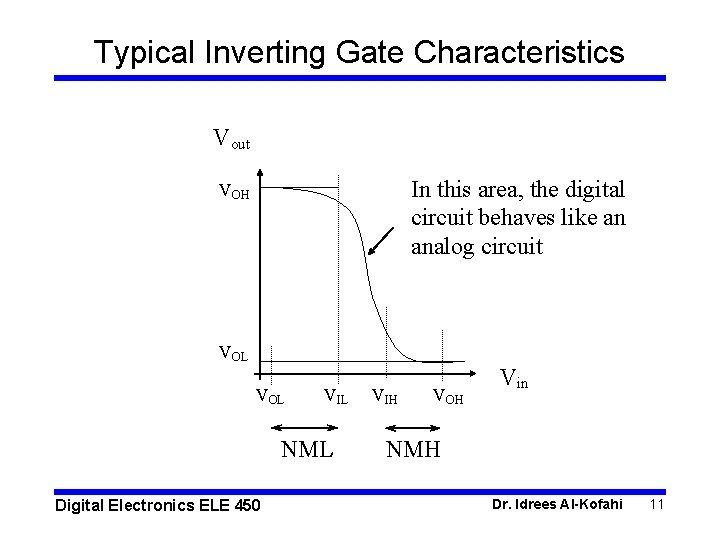 Typical Inverting Gate Characteristics

$V_{out}$

$V_{OH}$

$V_{OL}$

In this area, the digital circuit behaves like an analog circuit

$V_{in}$

$V_{OL}$ $V_{IL}$ $V_{IH}$ $V_{OH}$

NML NMH

Digital Electronics ELE 450

Dr. Idrees Al-Kofahi 11